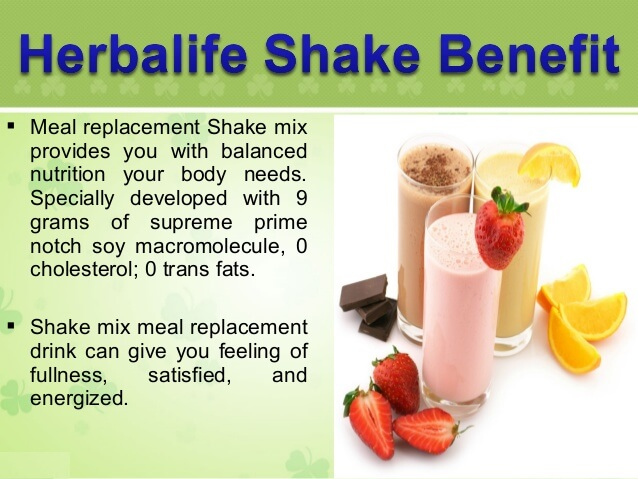 Herbalife Shake Benefit

▪ Meal replacement Shake mix provides you with balanced nutrition your body needs. Specially developed with 9 grams of supreme prime notch soy macromolecule, 0 cholesterol; 0 trans fats.

▪ Shake mix meal replacement drink can give you feeling of fullness, satisfied, and energized.